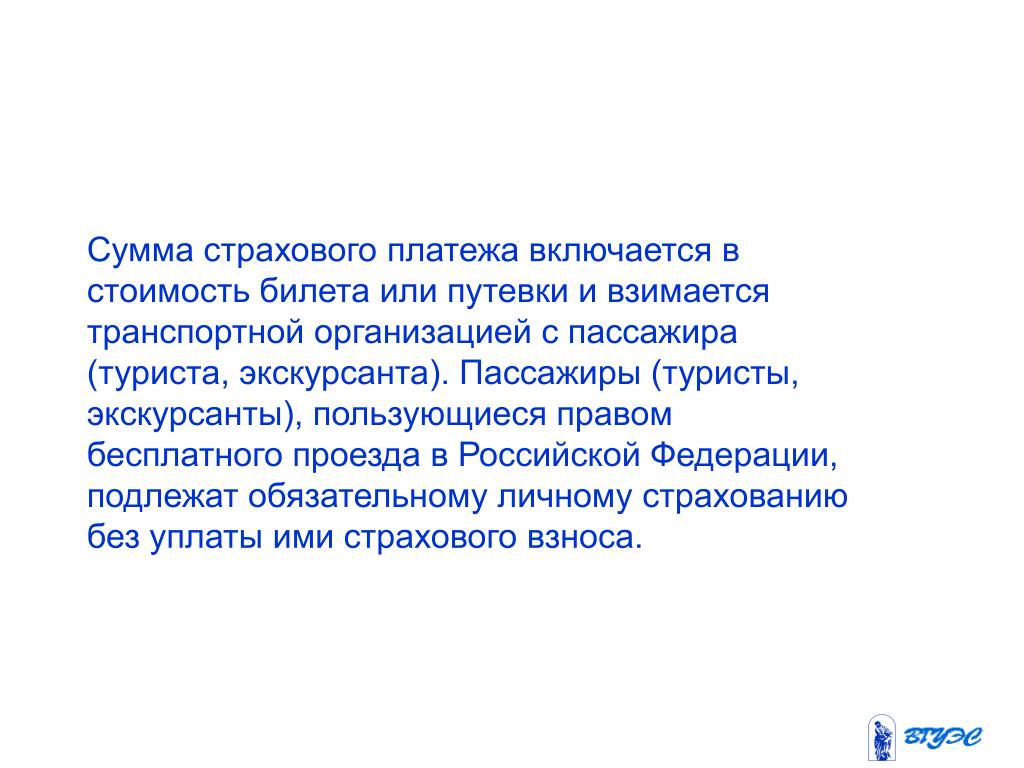 Сумма страхового платежа включается в стоимость билета или путевки и взимается транспортной организацией с пассажира (туриста, экскурсанта). Пассажиры (туристы, экскурсанты), пользующиеся правом бесплатного проезда в Российской Федерации, подлежат обязательному личному страхованию без уплаты ими страхового взноса.

ВГУЭС